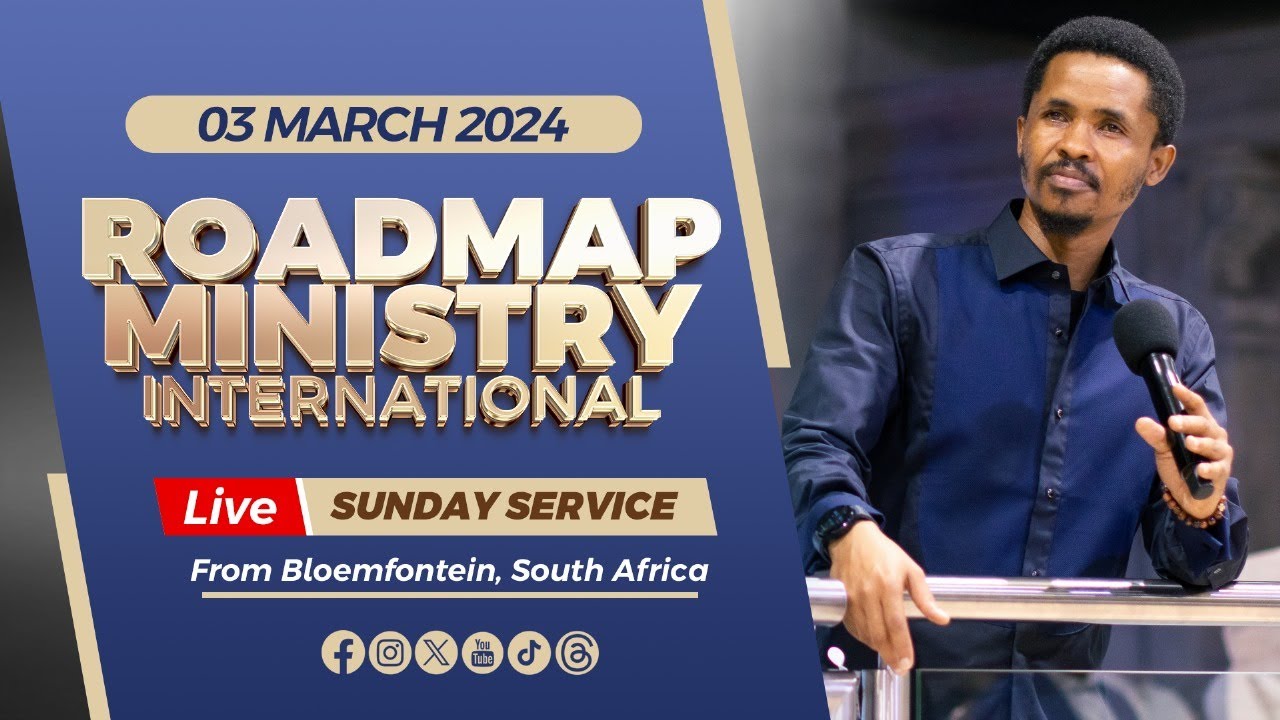 03 MARCH 2024

ROADMAP MINISTRY INTERNATIONAL

Live SUNDAY SERVICE

From Bloemfontein, South Africa

You Tube